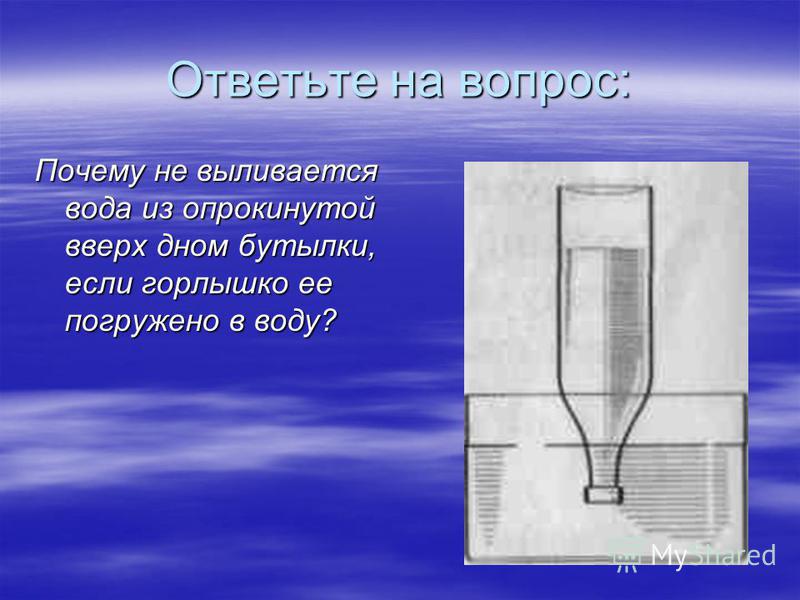 Ответьте на вопрос:

Почему не выливается вода из опрокинутой вверх дном бутылки, если горлышко ее погружено в воду?

MyShared